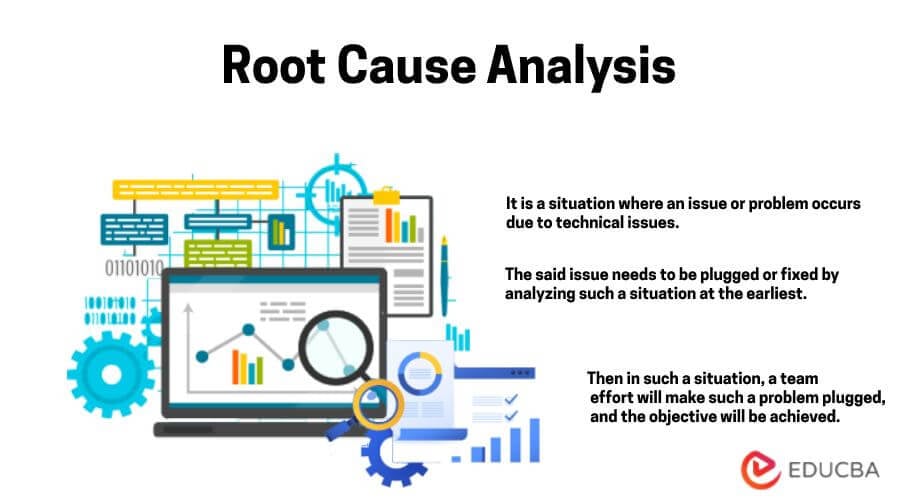 Root Cause Analysis

01101010

It is a situation where an issue or problem occurs due to technical issues.

The said issue needs to be plugged or fixed by analyzing such a situation at the earliest.

Then in such a situation, a team effort will make such a problem plugged, and the objective will be achieved.

EDUCBA